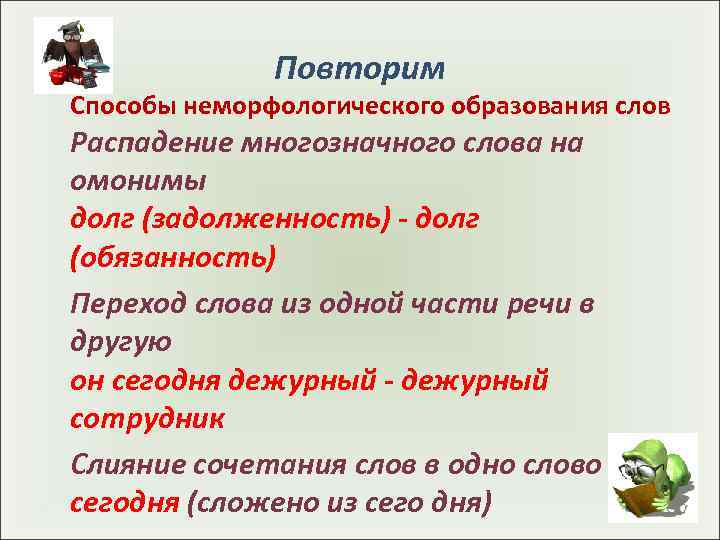 Повторим

Способы неморфологического образования слов

Распадение многозначного слова на омонимы

долг (задолженность) - долг (обязанность)

Переход слова из одной части речи в другую

он сегодня дежурный - дежурный сотрудник

Слияние сочетания слов в одно слово

сегодня (сложено из сего дня)